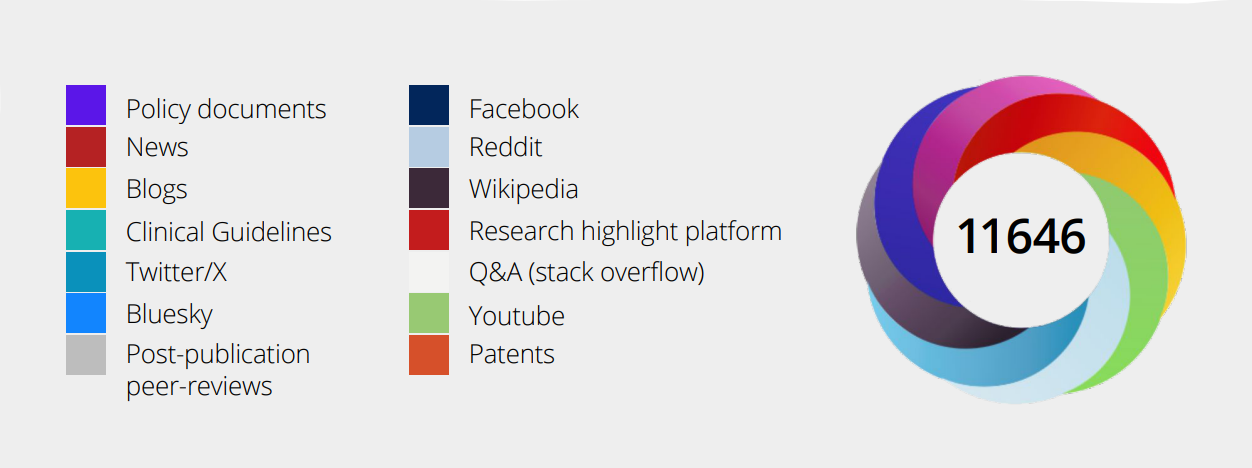 Policy documents
News
Blogs
Clinical Guidelines
Twitter/X
Bluesky
Post-publication peer-reviews

Facebook
Reddit
Wikipedia
Research highlight platform
Q&A (stack overflow)
Youtube
Patents

11646